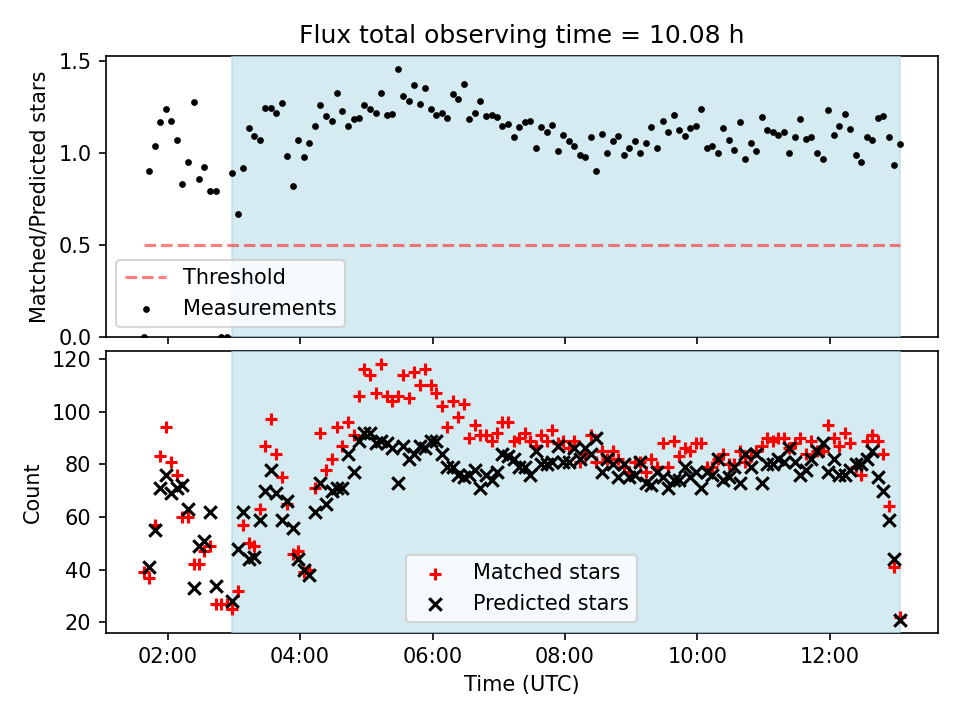 Flux total observing time = 10.08 h

Matched/Predicted stars

1.5
1.0
0.5
0.0

Threshold
Measurements

Count

120
100
80
60
40
20

Matched stars
Predicted stars

02:00
04:00
06:00
08:00
10:00
12:00

Time (UTC)